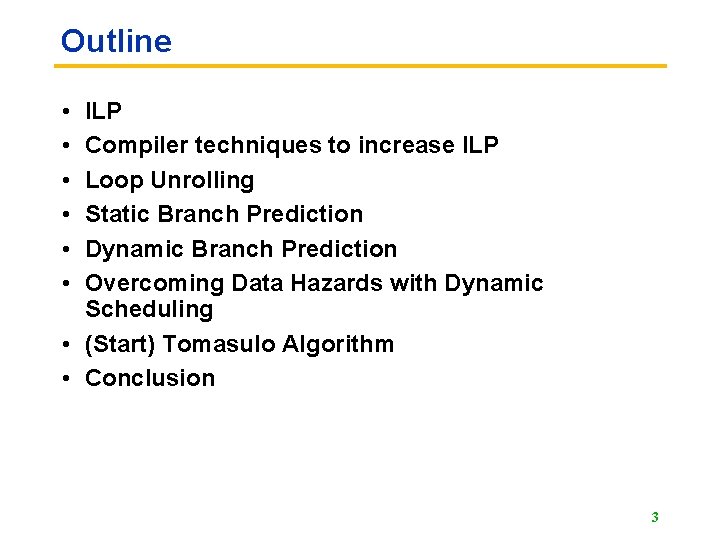 Outline

• ILP
• Compiler techniques to increase ILP
• Loop Unrolling
• Static Branch Prediction
• Dynamic Branch Prediction
• Overcoming Data Hazards with Dynamic Scheduling
• (Start) Tomasulo Algorithm
• Conclusion

3